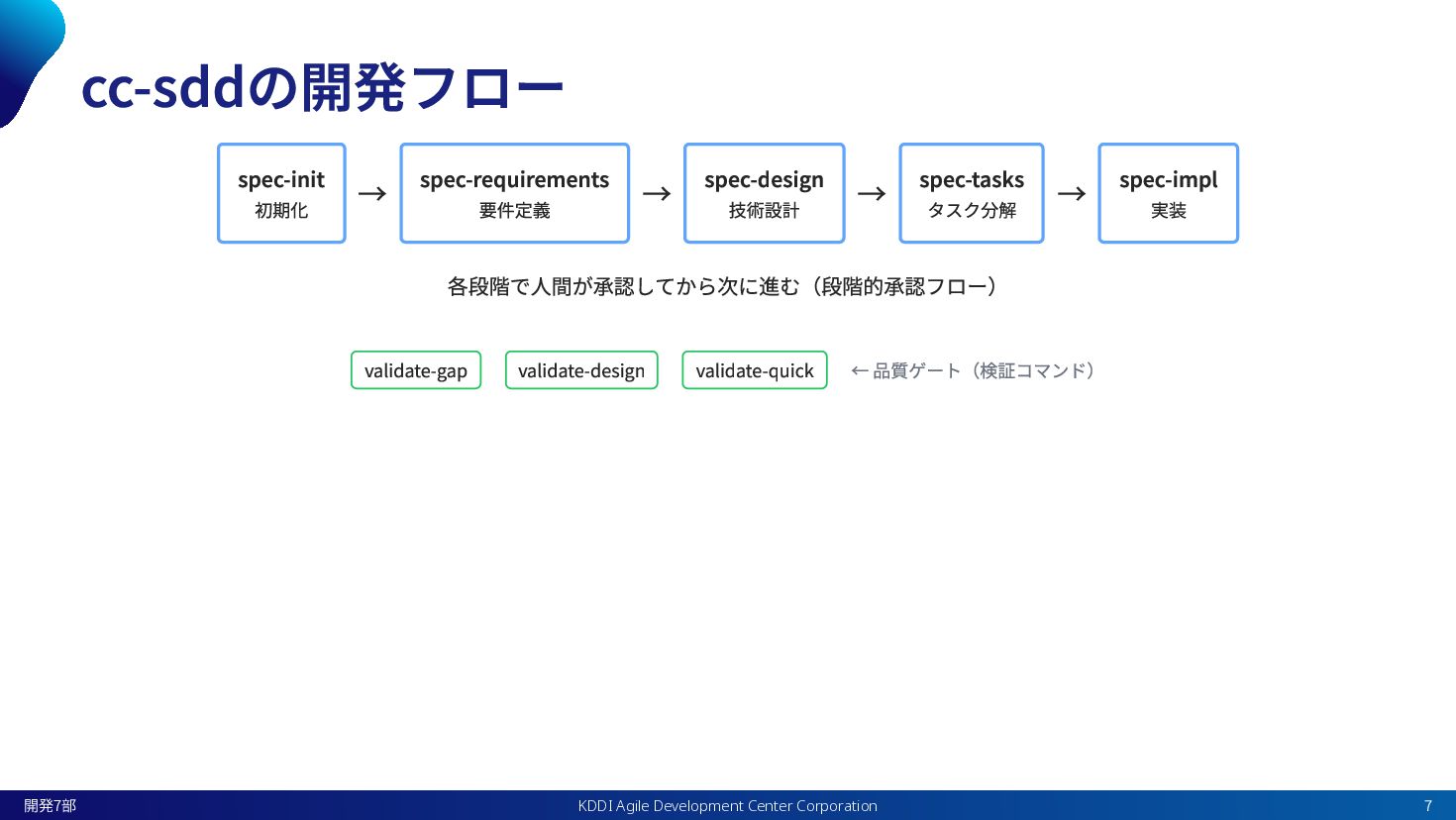 cc-sddの開発フロー

spec-init
初期化

→

spec-requirements
要件定義

→

spec-design
技術設計

→

spec-tasks
タスク分解

→

spec-impl
実装

各段階で人間が承認してから次に進む（段階的承認フロー）

validate-gap

validate-design

validate-quick

← 品質ゲート（検証コマンド）

開発7部

KDDI Agile Development Center Corporation

7